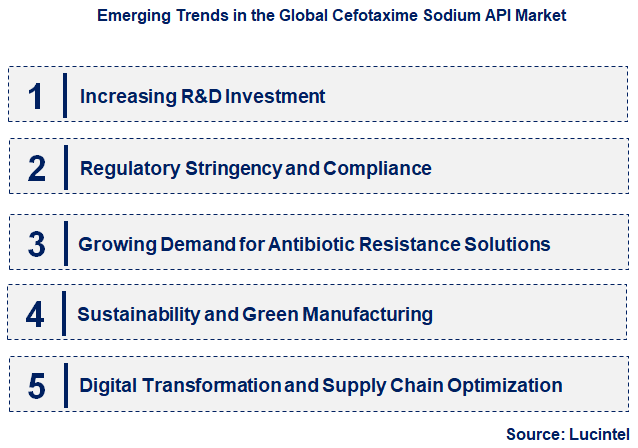 Emerging Trends in the Global Cefotaxime Sodium API Market

1 Increasing R&D Investment

2 Regulatory Stringency and Compliance

3 Growing Demand for Antibiotic Resistance Solutions

4 Sustainability and Green Manufacturing

5 Digital Transformation and Supply Chain Optimization

Source: Lucintel